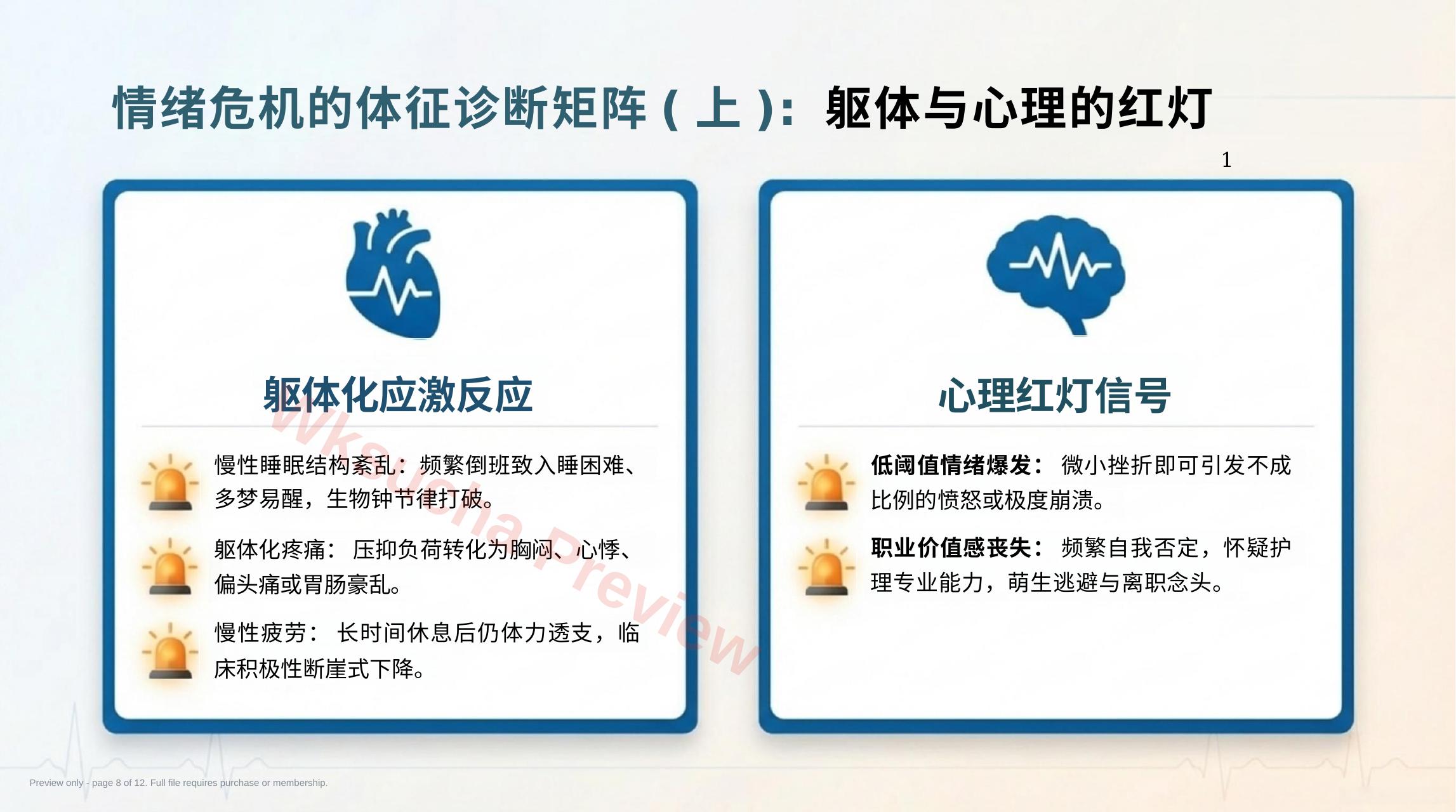 情绪危机的体征诊断矩阵（上）：躯体与心理的红灯

1

躯体化应激反应

慢性睡眠结构紊乱：频繁倒班致入睡困难、多梦易醒，生物钟节律打破。

躯体化疼痛：压抑负荷转化为胸闷、心悸、偏头痛或胃肠紊乱。

慢性疲劳：长时间休息后仍体力透支，临床积极性断崖式下降。

心理红灯信号

低阈值情绪爆发：微小挫折即可引发不成比例的愤怒或极度崩溃。

职业价值感丧失：频繁自我否定，怀疑护理专业能力，萌生逃避与离职念头。

Wksucha Preview

Preview only - page 8 of 12. Full file requires purchase or membership.